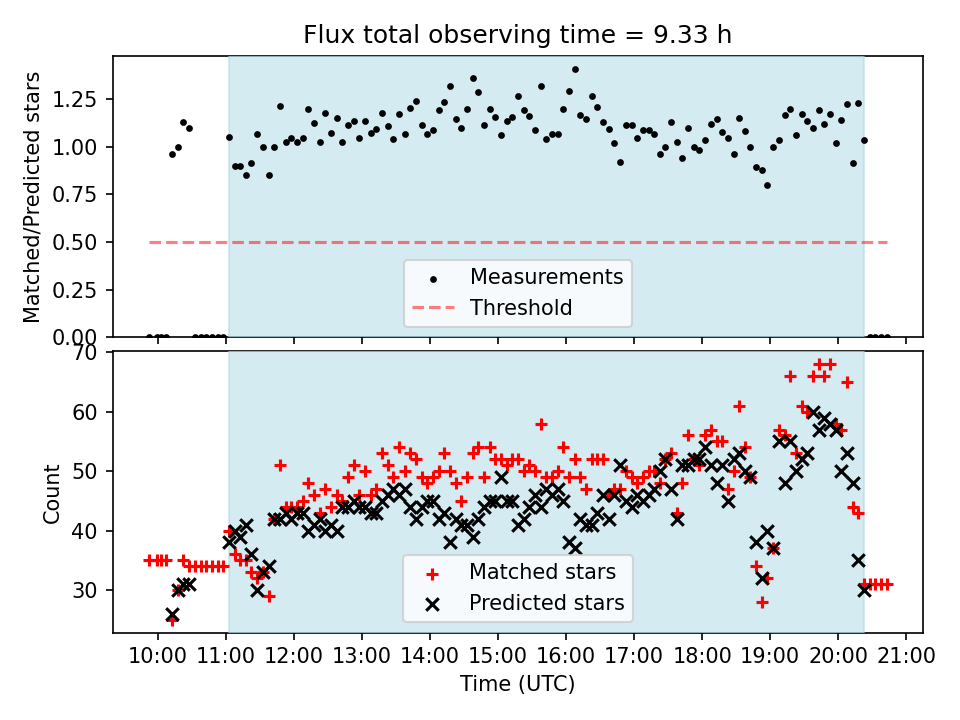 Flux total observing time = 9.33 h

Matched/Predicted stars

1.25
1.00
0.75
0.50
0.25
0.00

Measurements
Threshold

Count

70
60
50
40
30

Matched stars
Predicted stars

10:00 11:00 12:00 13:00 14:00 15:00 16:00 17:00 18:00 19:00 20:00 21:00

Time (UTC)